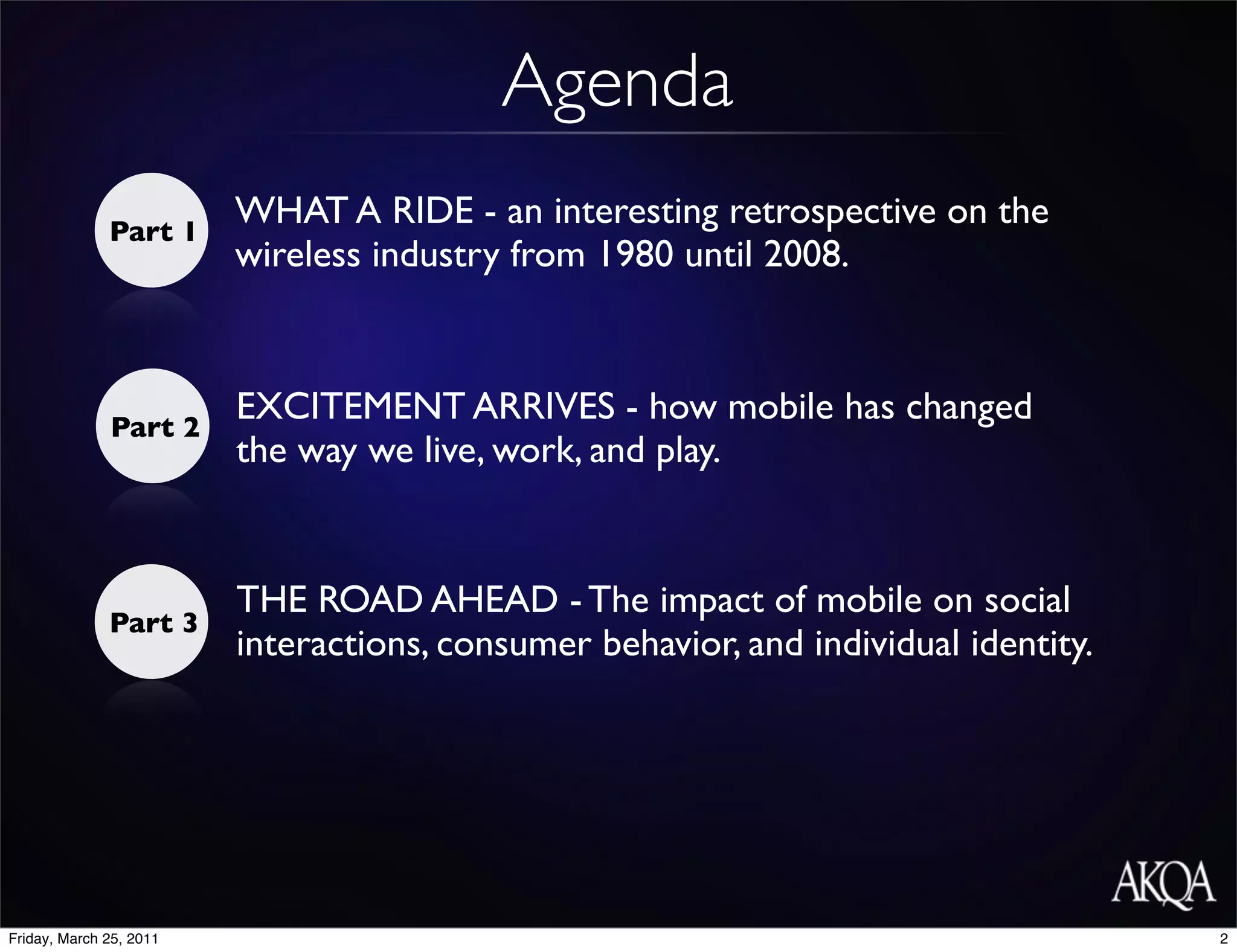 Agenda

Part 1

WHAT A RIDE - an interesting retrospective on the wireless industry from 1980 until 2008.

Part 2

EXCITEMENT ARRIVES - how mobile has changed the way we live, work, and play.

Part 3

THE ROAD AHEAD - The impact of mobile on social interactions, consumer behavior, and individual identity.

AKQA

Friday, March 25, 2011

2